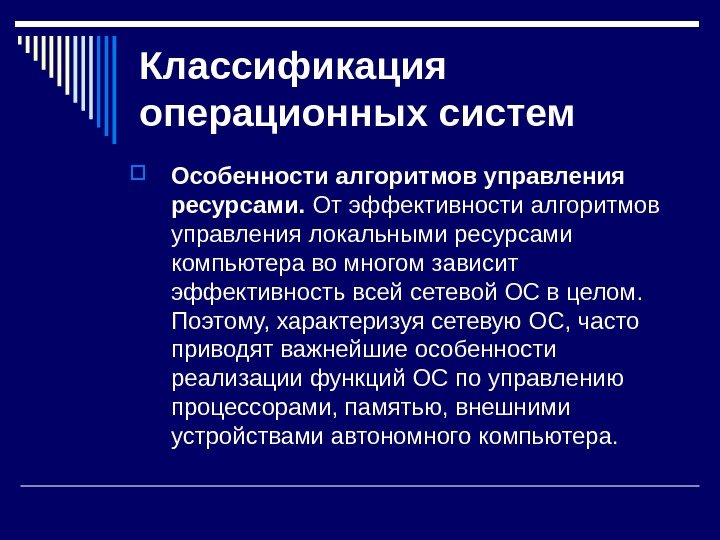 Классификация операционных систем

Особенности алгоритмов управления ресурсами. От эффективности алгоритмов управления локальными ресурсами компьютера во многом зависит эффективность всей сетевой ОС в целом. Поэтому, характеризуя сетевую ОС, часто приводят важнейшие особенности реализации функций ОС по управлению процессорами, памятью, внешними устройствами автономного компьютера.